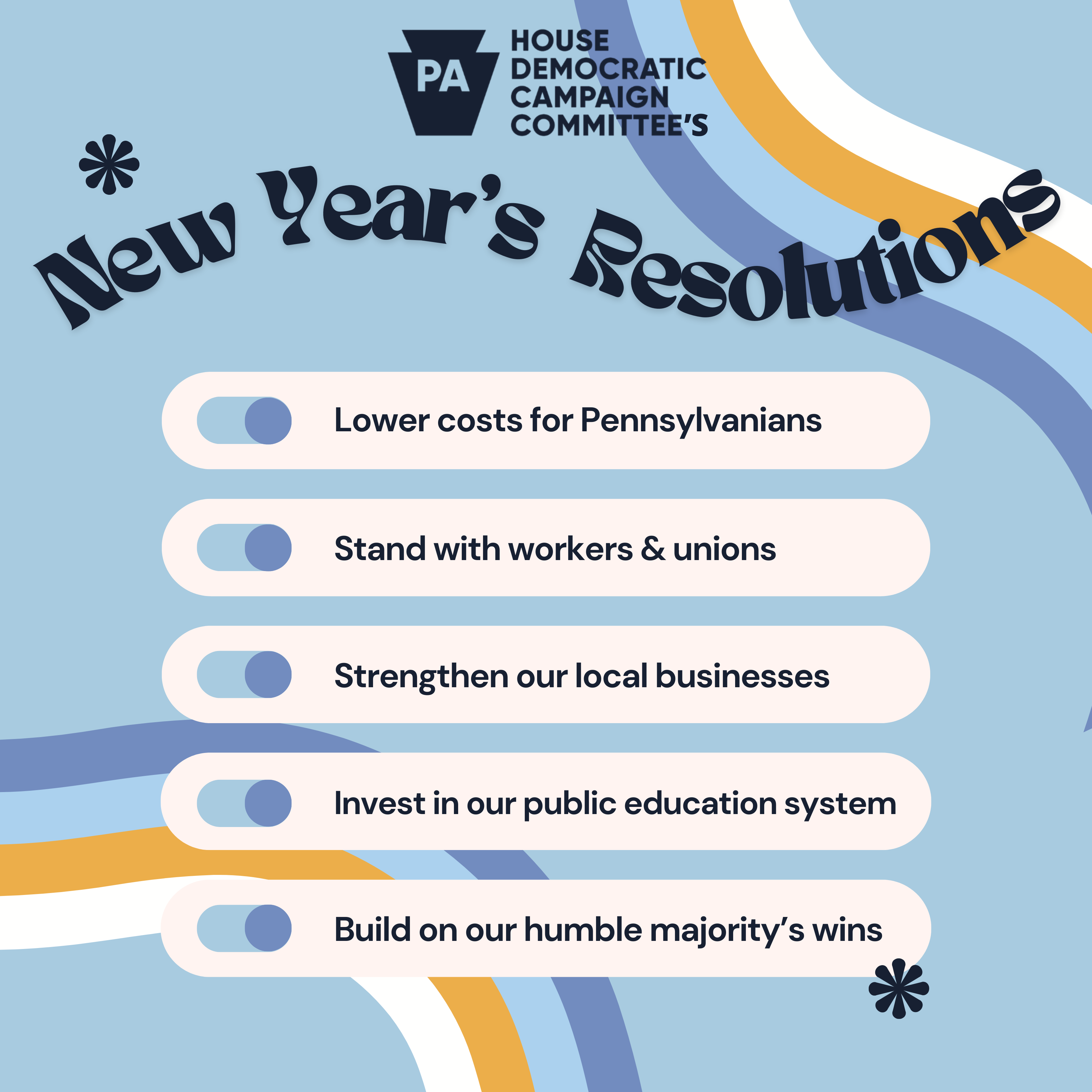 PA HOUSE DEMOCRATIC CAMPAIGN COMMITTEE'S

New Year's Resolutions

Lower costs for Pennsylvanians

Stand with workers & unions

Strengthen our local businesses

Invest in our public education system

Build on our humble majority's wins